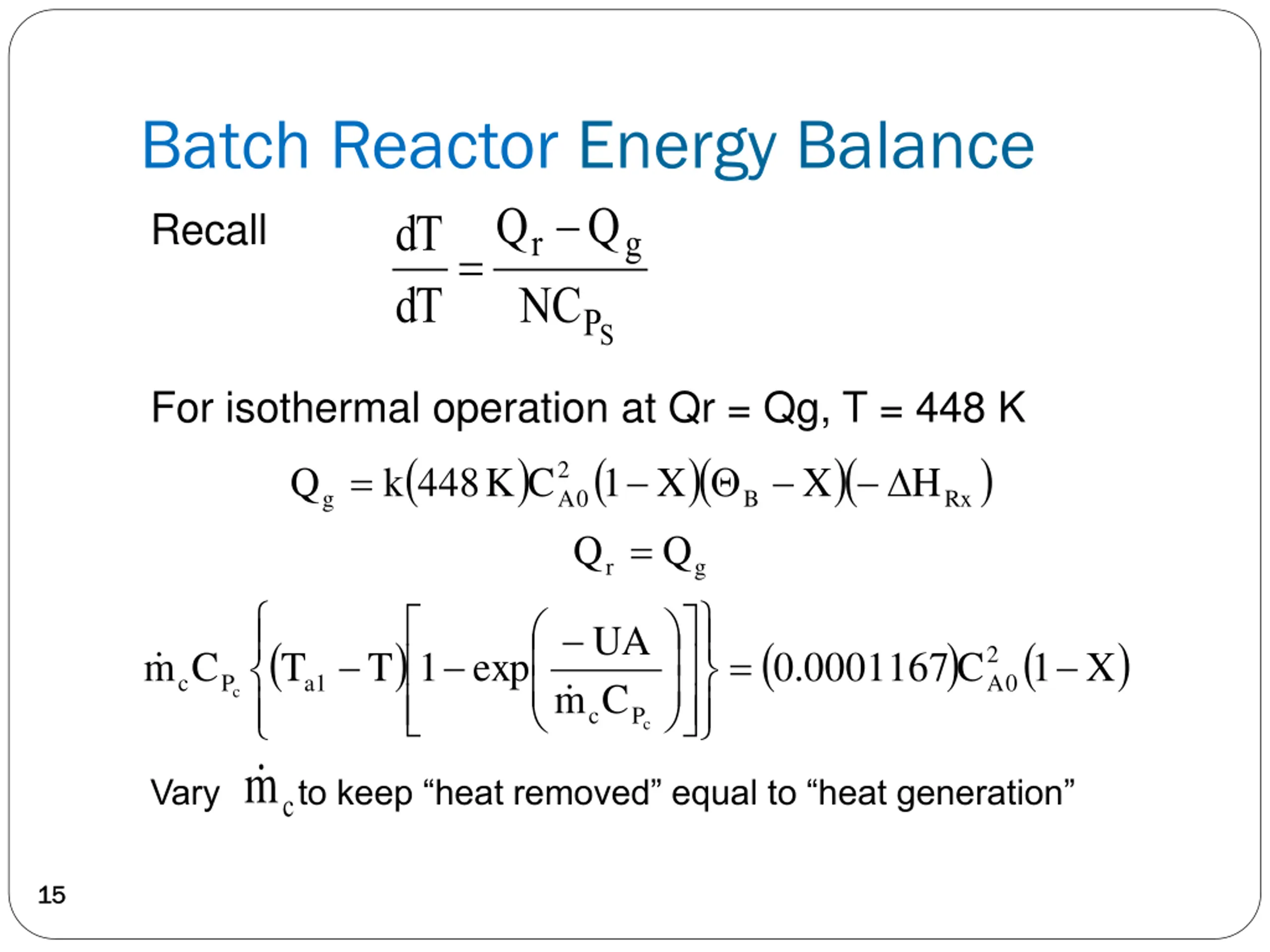 Batch Reactor Energy Balance

Recall $\frac{dT}{dT} = \frac{Q_r - Q_g}{NC_{P_S}}$

For isothermal operation at Qr = Qg, T = 448 K

$Q_g = k(448\,K)C_{A0}^2(1-X)(\Theta_B - X)(-\Delta H_{Rx})$

$Q_r = Q_g$

$\dot{m}_c C_{P_c}\left\{(T_{a1} - T)\left[1 - \exp\left(\frac{-UA}{\dot{m}_c C_{P_c}}\right)\right]\right\} = (0.0001167)C_{A0}^2(1-X)$

Vary $\dot{m}_c$ to keep “heat removed” equal to “heat generation”

15